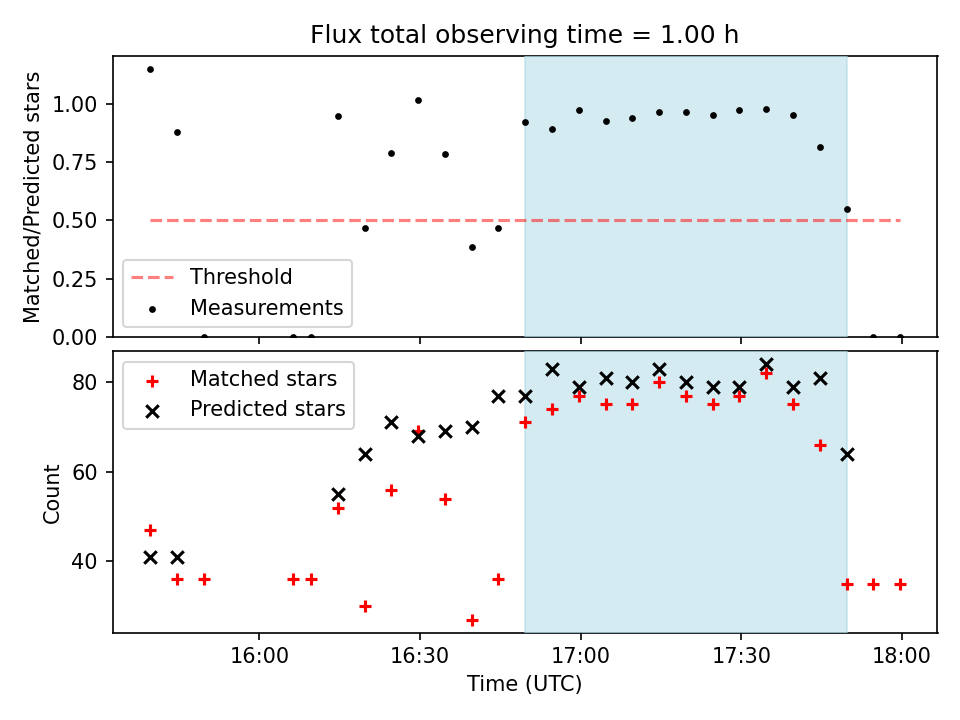 Flux total observing time = 1.00 h

Matched/Predicted stars

1.00
0.75
0.50
0.25
0.00

Threshold
Measurements

Matched stars
Predicted stars

Count

80
60
40

16:00
16:30
17:00
17:30
18:00

Time (UTC)